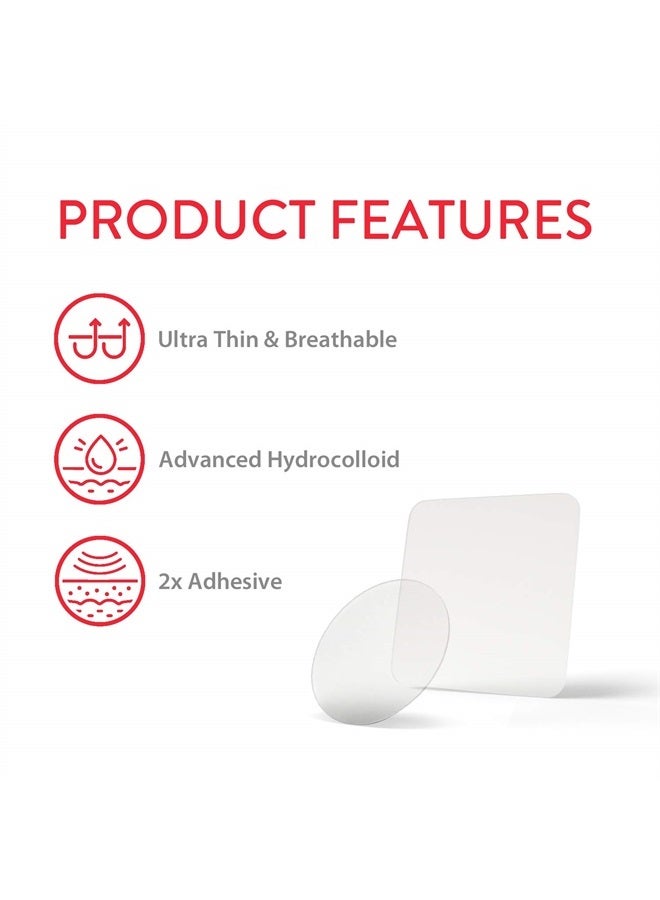 PRODUCT FEATURES

Ultra Thin & Breathable

Advanced Hydrocolloid

2x Adhesive